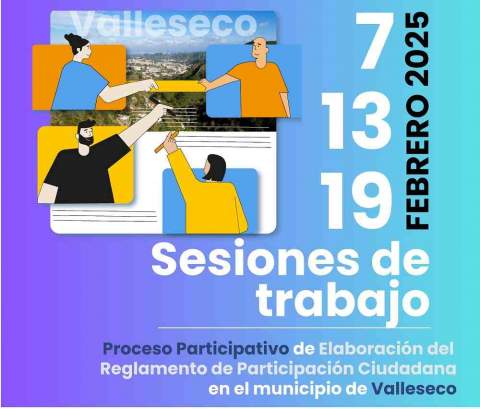 Valleseco

7
13
19
FEBRERO 2025

Sesiones de trabajo

Proceso Participativo de Elaboración del Reglamento de Participación Ciudadana en el municipio de Valleseco